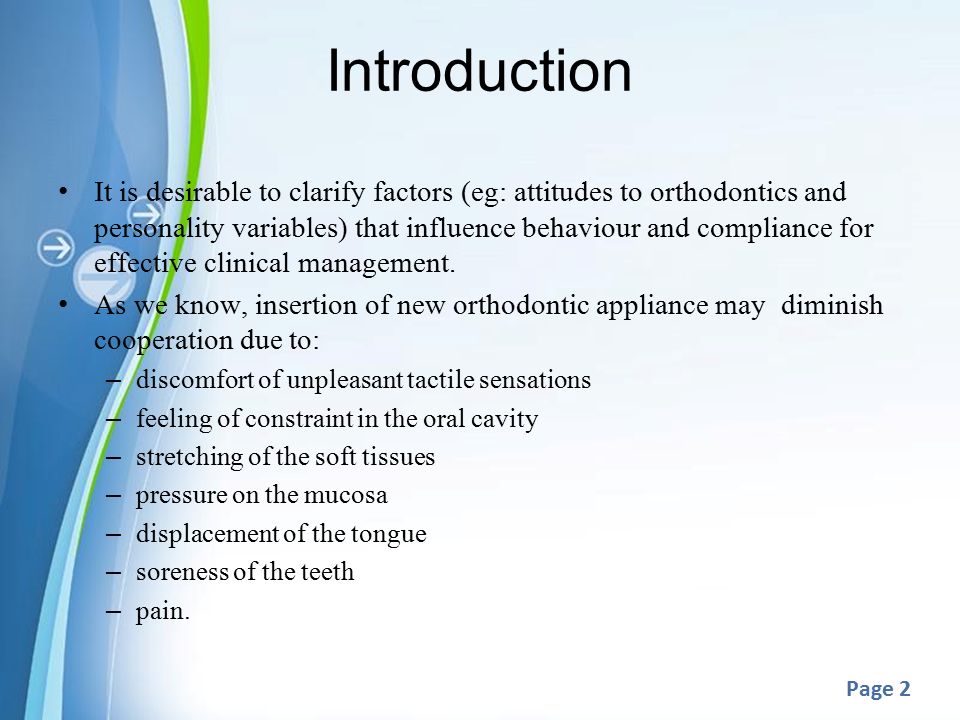 Introduction

• It is desirable to clarify factors (eg: attitudes to orthodontics and personality variables) that influence behaviour and compliance for effective clinical management.

• As we know, insertion of new orthodontic appliance may diminish cooperation due to:
– discomfort of unpleasant tactile sensations
– feeling of constraint in the oral cavity
– stretching of the soft tissues
– pressure on the mucosa
– displacement of the tongue
– soreness of the teeth
– pain.

Page 2